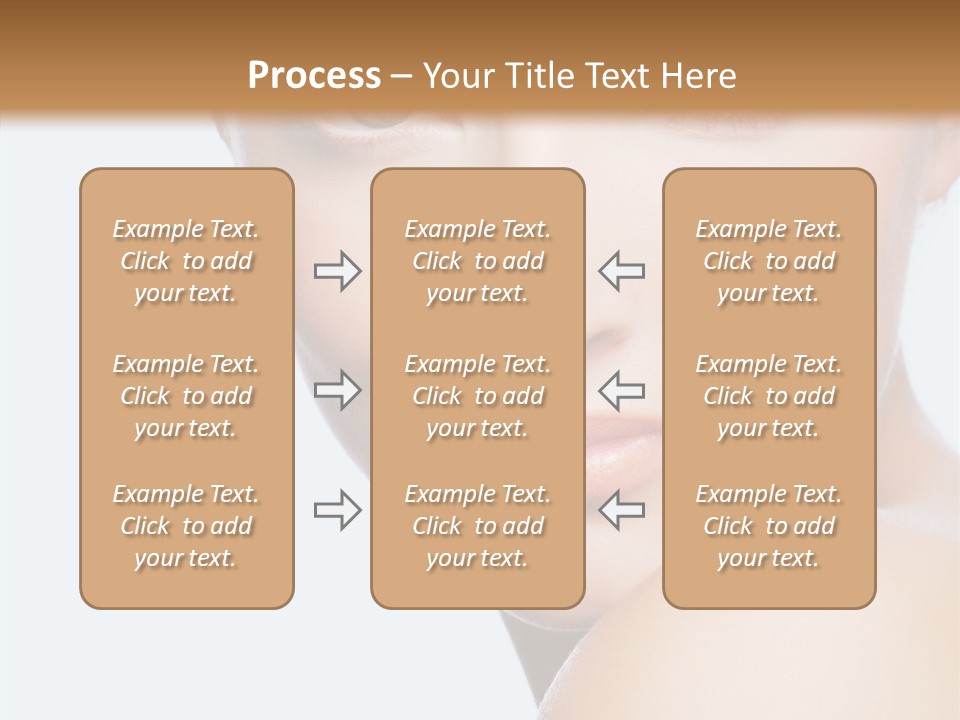 Process – Your Title Text Here

Example Text. Click to add your text.

Example Text. Click to add your text.

Example Text. Click to add your text.

Example Text. Click to add your text.

Example Text. Click to add your text.

Example Text. Click to add your text.

Example Text. Click to add your text.

Example Text. Click to add your text.

Example Text. Click to add your text.